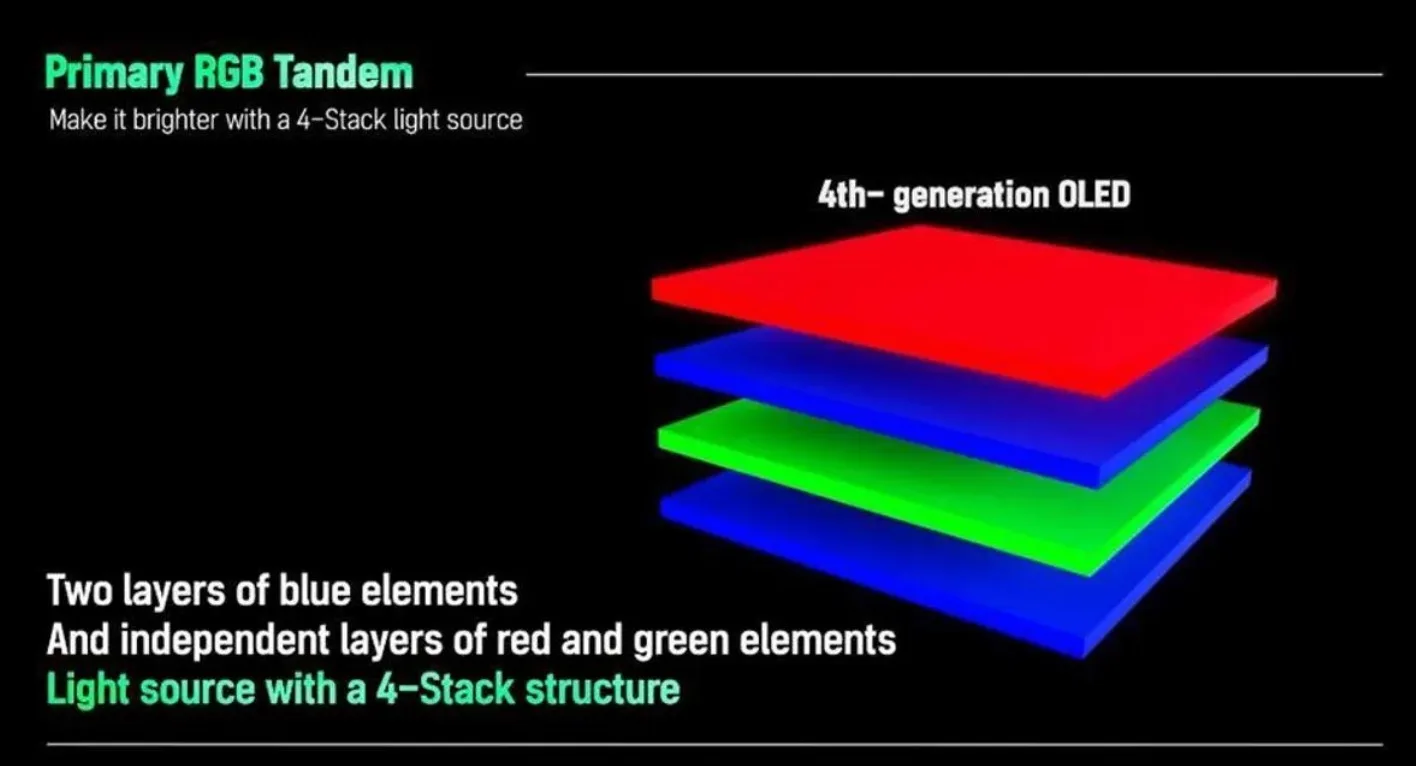 Primary RGB Tandem
Make it brighter with a 4-Stack light source

4th- generation OLED

Two layers of blue elements
And independent layers of red and green elements
Light source with a 4-Stack structure